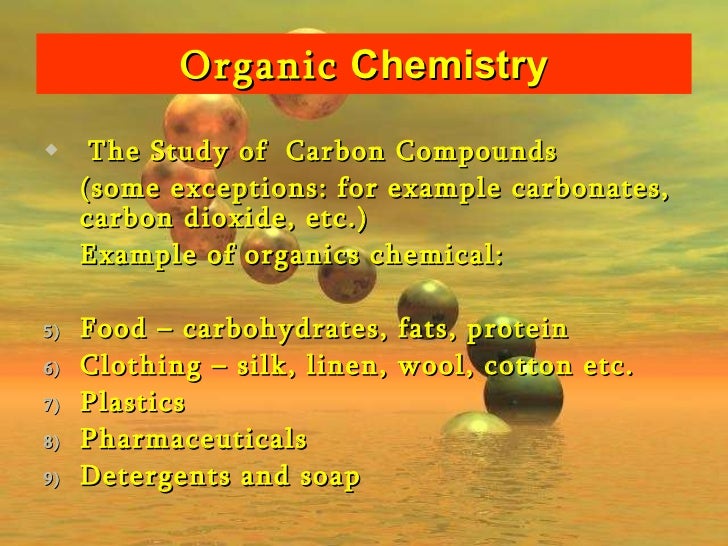 Organic Chemistry

The Study of Carbon Compounds (some exceptions: for example carbonates, carbon dioxide, etc.)

Example of organics chemical:

5) Food – carbohydrates, fats, protein
6) Clothing – silk, linen, wool, cotton etc.
7) Plastics
8) Pharmaceuticals
9) Detergents and soap